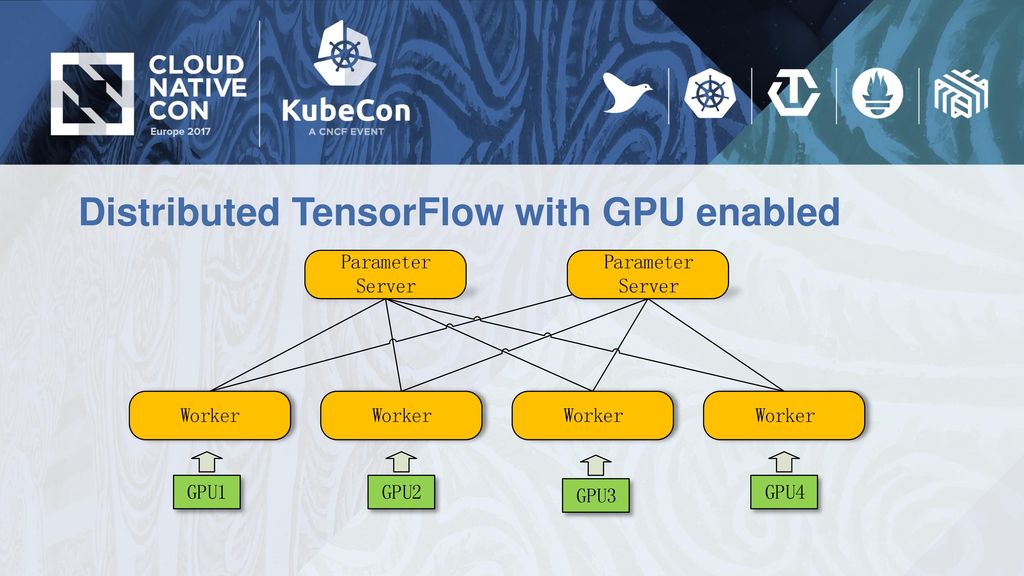 CLOUD NATIVE CON
Europe 2017

KubeCon
A CNCF EVENT

Distributed TensorFlow with GPU enabled

Parameter Server

Parameter Server

Worker

Worker

Worker

Worker

GPU1

GPU2

GPU3

GPU4